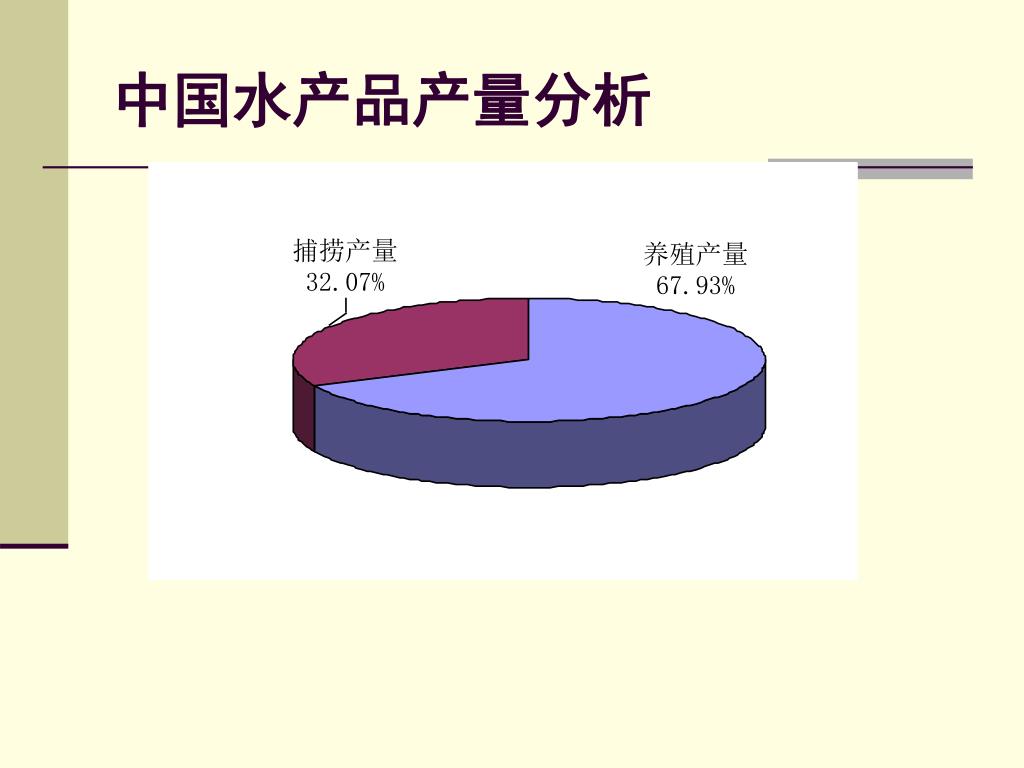 中国水产品产量分析

捕捞产量
32.07%

养殖产量
67.93%